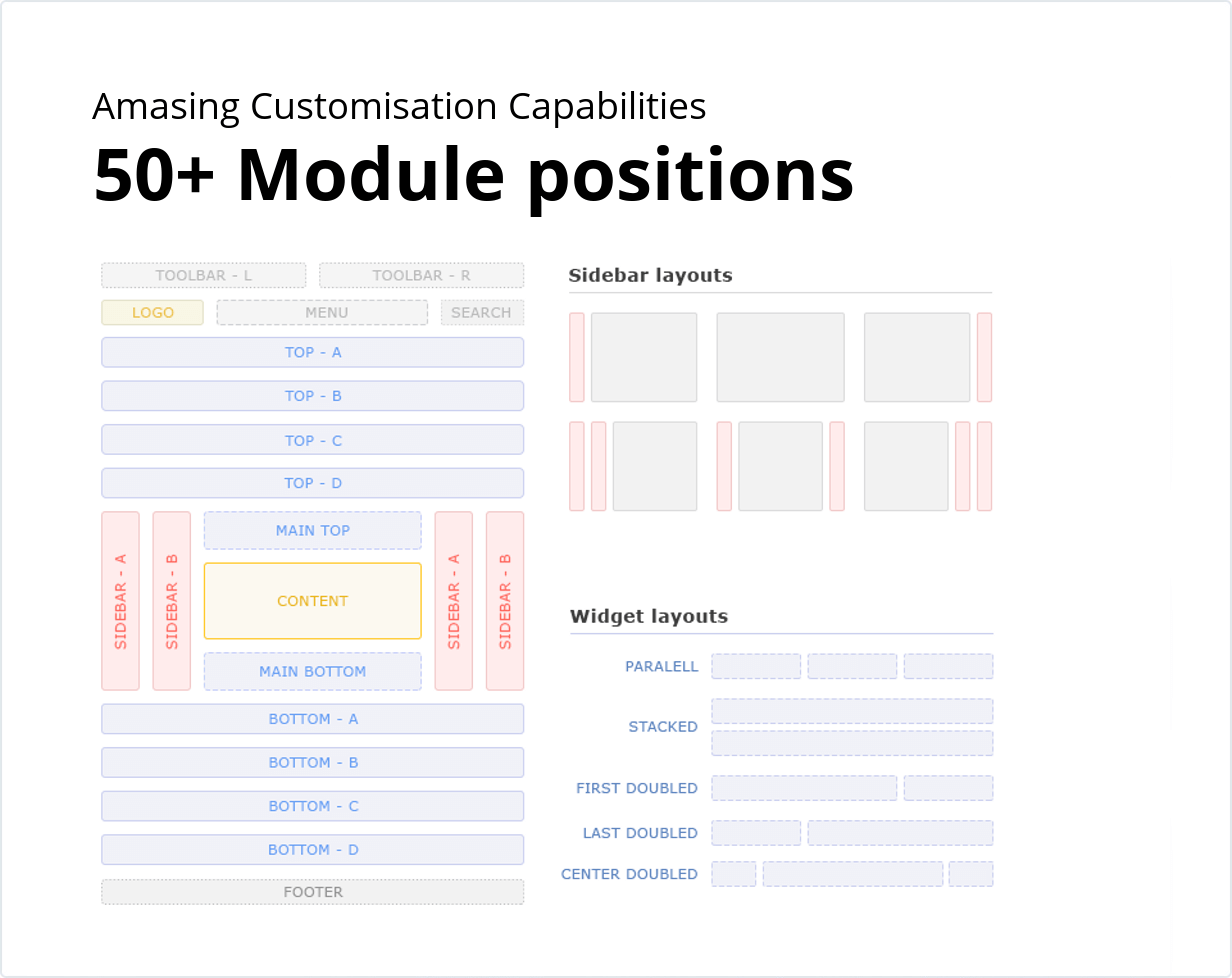 Amasing Customisation Capabilities

50+ Module positions

TOOLBAR - L
TOOLBAR - R
LOGO
MENU
SEARCH
TOP - A
TOP - B
TOP - C
TOP - D
SIDEBAR - A
SIDEBAR - B
MAIN TOP
CONTENT
MAIN BOTTOM
SIDEBAR - A
SIDEBAR - B
BOTTOM - A
BOTTOM - B
BOTTOM - C
BOTTOM - D
FOOTER

Sidebar layouts

Widget layouts

PARALELL
STACKED
FIRST DOUBLED
LAST DOUBLED
CENTER DOUBLED